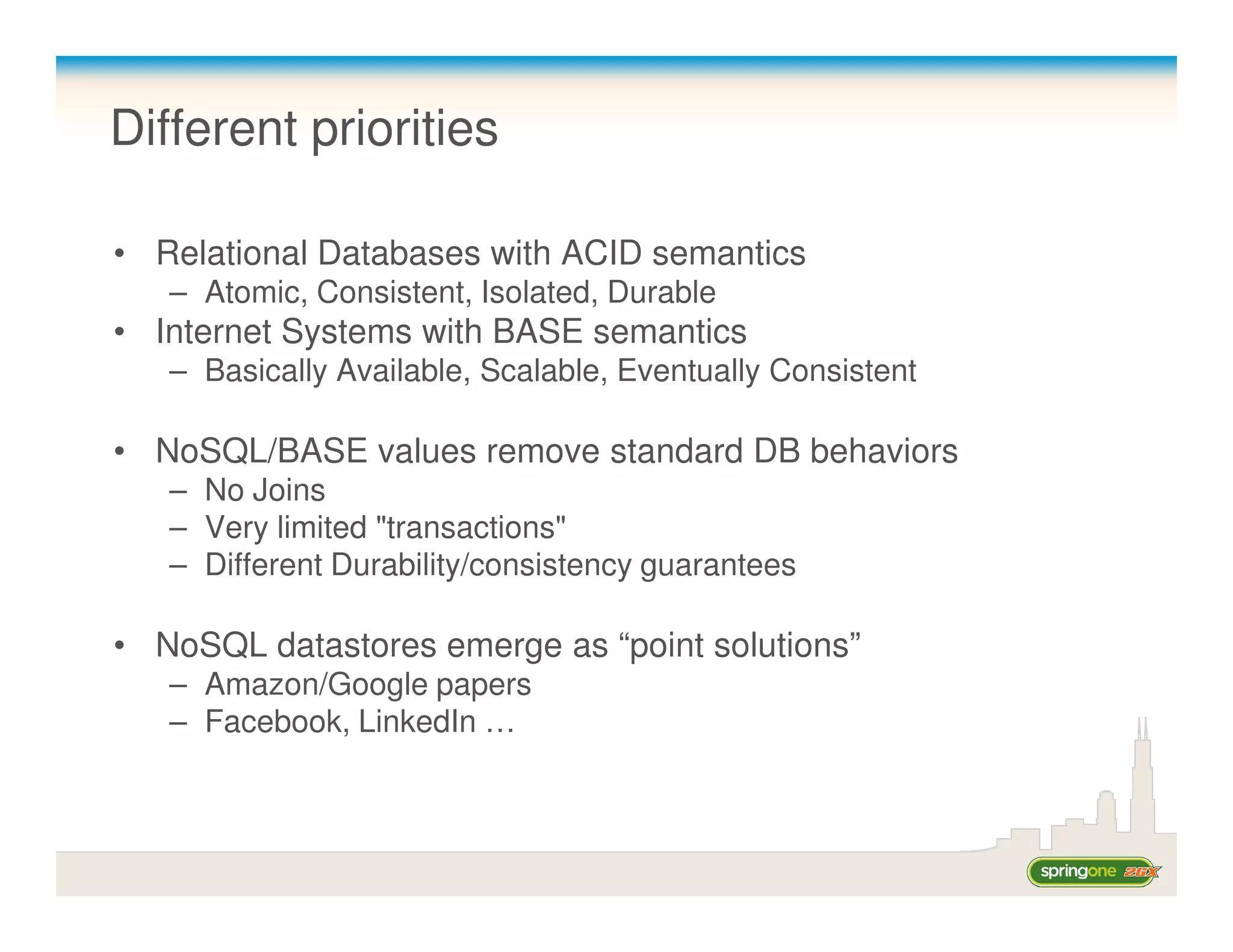 Different priorities

• Relational Databases with ACID semantics
  – Atomic, Consistent, Isolated, Durable
• Internet Systems with BASE semantics
  – Basically Available, Scalable, Eventually Consistent

• NoSQL/BASE values remove standard DB behaviors
  – No Joins
  – Very limited "transactions"
  – Different Durability/consistency guarantees

• NoSQL datastores emerge as “point solutions”
  – Amazon/Google papers
  – Facebook, LinkedIn …

springone 2GX